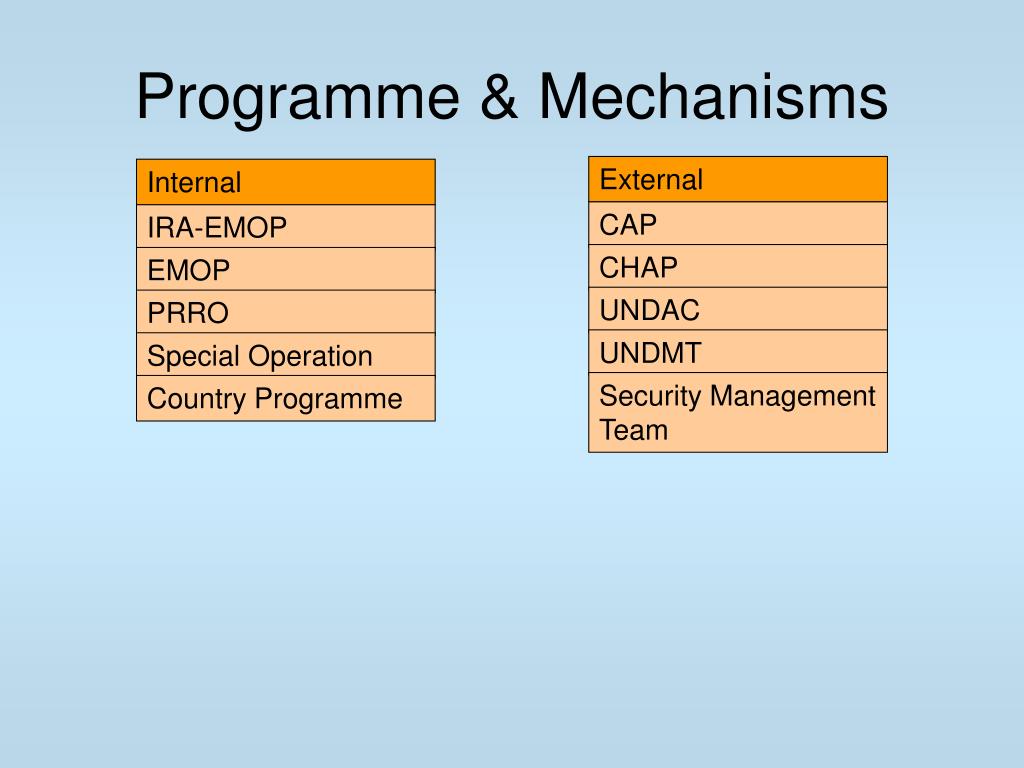 Programme & Mechanisms

| Internal |
|---|
| IRA-EMOP |
| EMOP |
| PRRO |
| Special Operation |
| Country Programme |

| External |
|---|
| CAP |
| CHAP |
| UNDAC |
| UNDMT |
| Security Management Team |